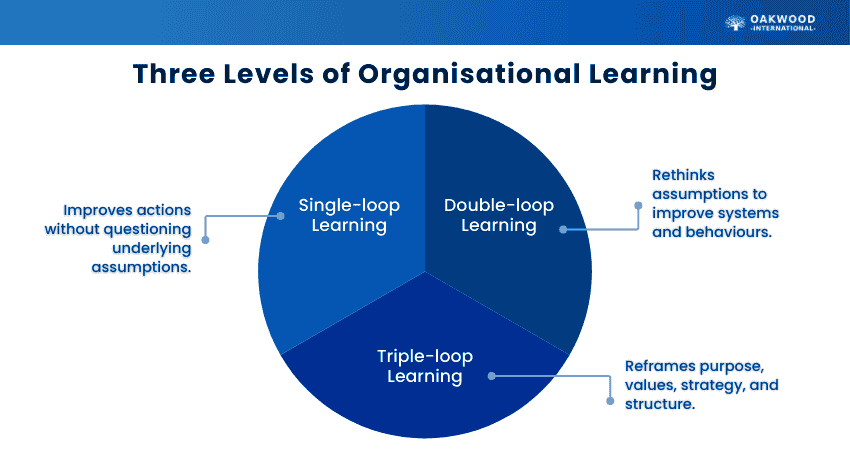 OAKWOOD
-INTERNATIONAL-

Three Levels of Organisational Learning

Improves actions without questioning underlying assumptions.

Single-loop Learning

Double-loop Learning

Rethinks assumptions to improve systems and behaviours.

Triple-loop Learning

Reframes purpose, values, strategy, and structure.